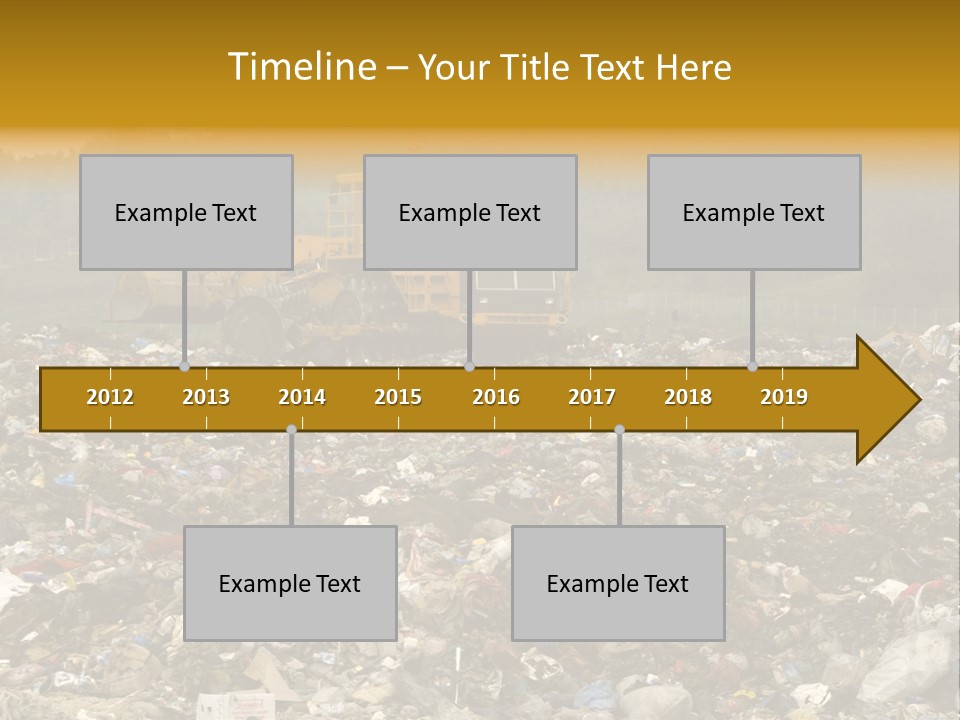 Timeline – Your Title Text Here

Example Text

Example Text

Example Text

2012 2013 2014 2015 2016 2017 2018 2019

Example Text

Example Text